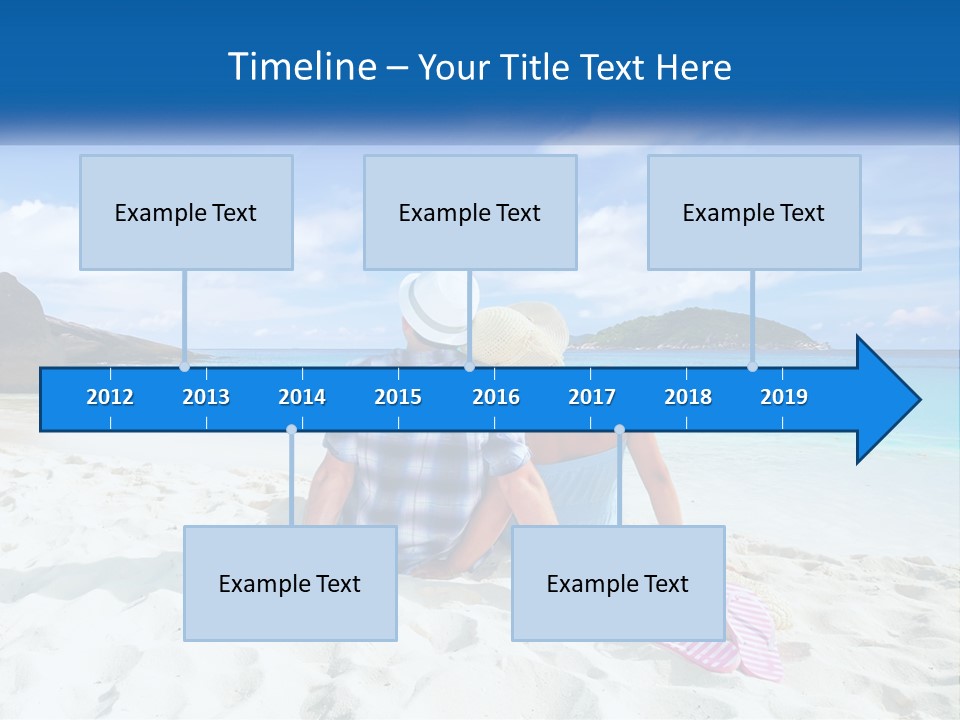 Timeline – Your Title Text Here

Example Text

Example Text

Example Text

2012 2013 2014 2015 2016 2017 2018 2019

Example Text

Example Text